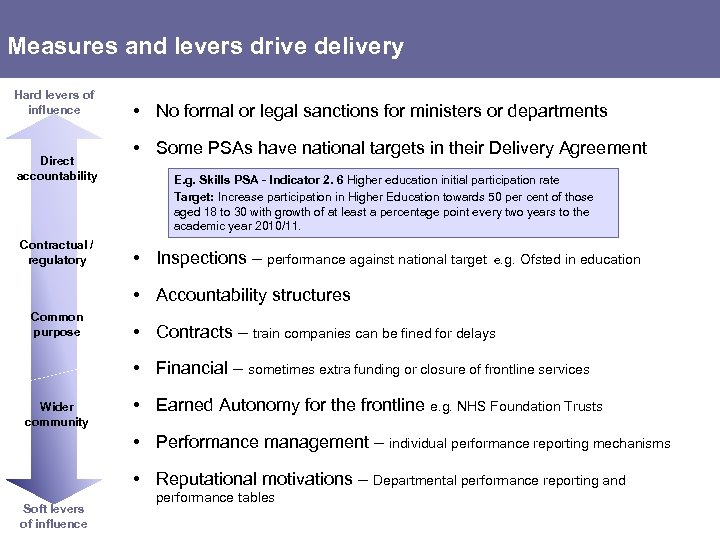 Measures and levers drive delivery

Hard levers of influence

Direct accountability

Contractual / regulatory

Common purpose

Wider community

Soft levers of influence

• No formal or legal sanctions for ministers or departments

• Some PSAs have national targets in their Delivery Agreement

E.g. Skills PSA - Indicator 2. 6 Higher education initial participation rate
Target: Increase participation in Higher Education towards 50 per cent of those aged 18 to 30 with growth of at least a percentage point every two years to the academic year 2010/11.

• Inspections – performance against national target e.g. Ofsted in education

• Accountability structures

• Contracts – train companies can be fined for delays

• Financial – sometimes extra funding or closure of frontline services

• Earned Autonomy for the frontline e.g. NHS Foundation Trusts

• Performance management – individual performance reporting mechanisms

• Reputational motivations – Departmental performance reporting and performance tables